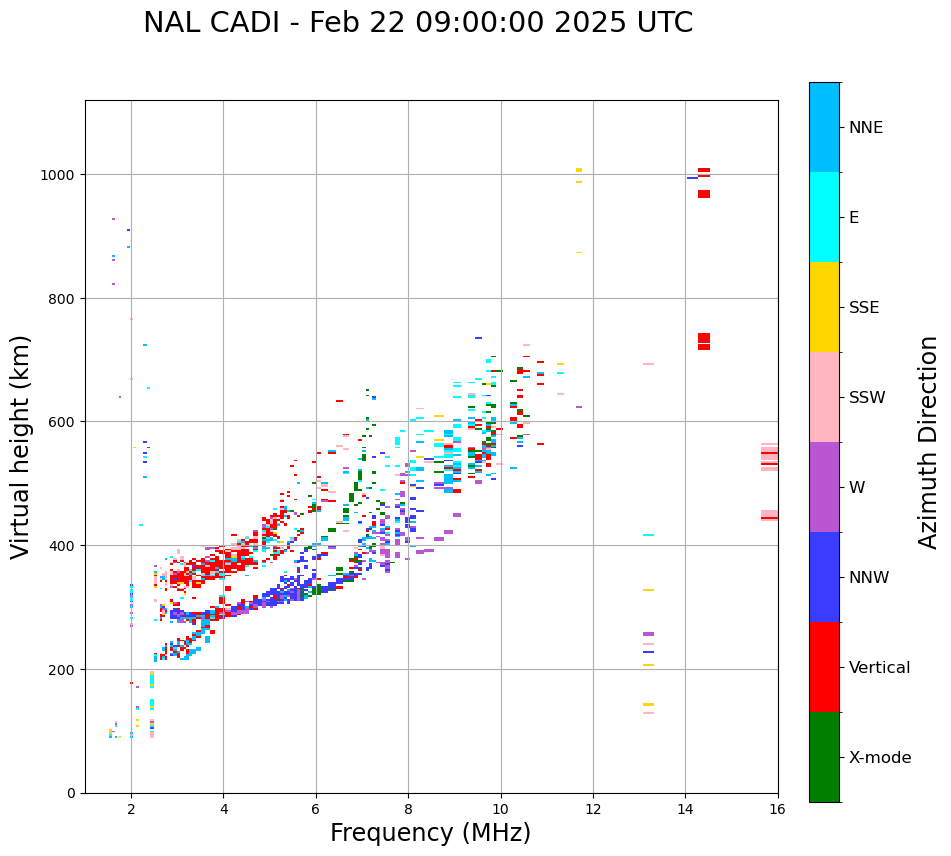 NAL CADI - Feb 22 09:00:00 2025 UTC

Virtual height (km)

1000
800
600
400
200
0

2
4
6
8
10
12
14
16

Frequency (MHz)

NNE
E
SSE
SSW
W
NNW
Vertical
X-mode

Azimuth Direction